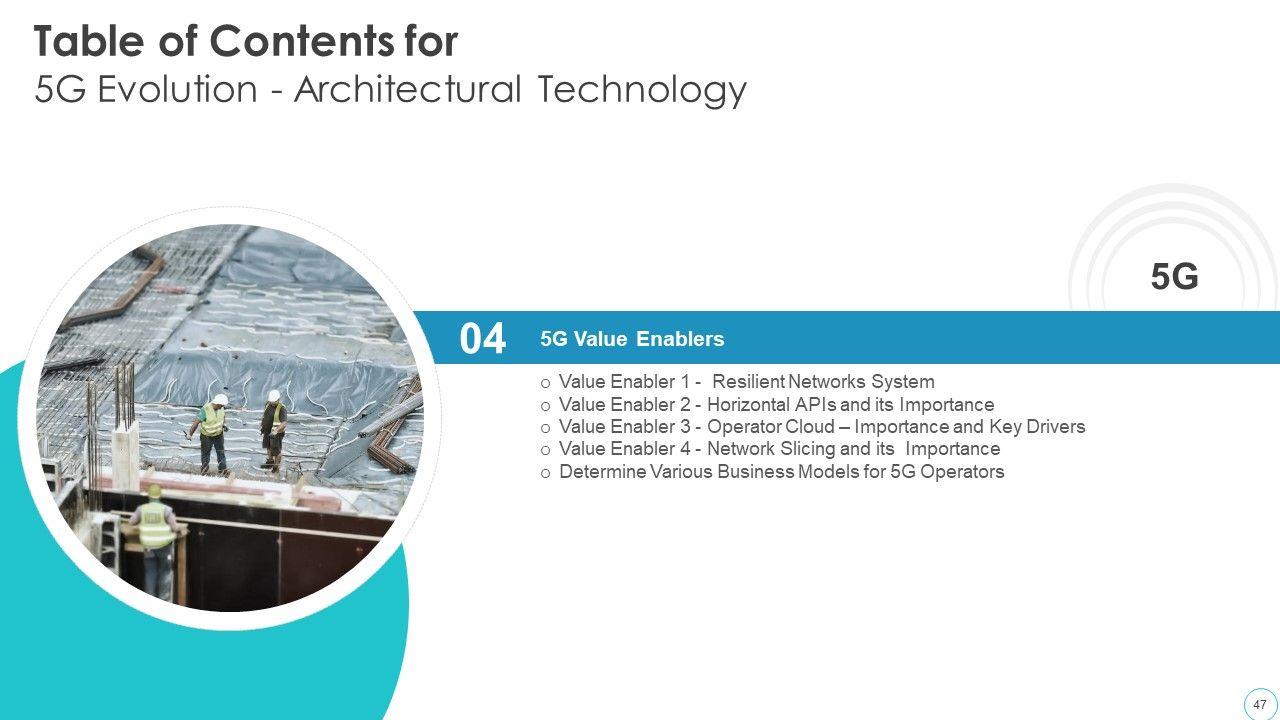 Table of Contents for
5G Evolution - Architectural Technology

5G

04 5G Value Enablers

o Value Enabler 1 - Resilient Networks System
o Value Enabler 2 - Horizontal APIs and its Importance
o Value Enabler 3 - Operator Cloud – Importance and Key Drivers
o Value Enabler 4 - Network Slicing and its Importance
o Determine Various Business Models for 5G Operators

47